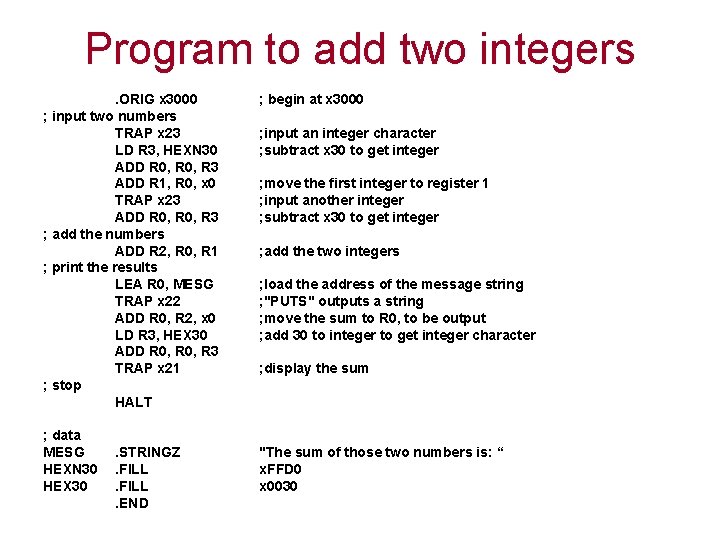 Program to add two integers

.ORIG x3000 ; begin at x3000
; input two numbers
TRAP x23 ;input an integer character
LD R3, HEXN30 ;subtract x30 to get integer
ADD R0, R0, R3
ADD R1, R0, x0 ;move the first integer to register 1
TRAP x23 ;input another integer
ADD R0, R0, R3 ;subtract x30 to get integer
; add the numbers
ADD R2, R0, R1 ;add the two integers
; print the results
LEA R0, MESG ;load the address of the message string
TRAP x22 ;"PUTS" outputs a string
ADD R0, R2, x0 ;move the sum to R0, to be output
LD R3, HEX30 ;add 30 to integer to get integer character
ADD R0, R0, R3
TRAP x21 ;display the sum
; stop
HALT

; data
MESG .STRINGZ "The sum of those two numbers is: “
HEXN30 .FILL xFFD0
HEX30 .FILL x0030
.END